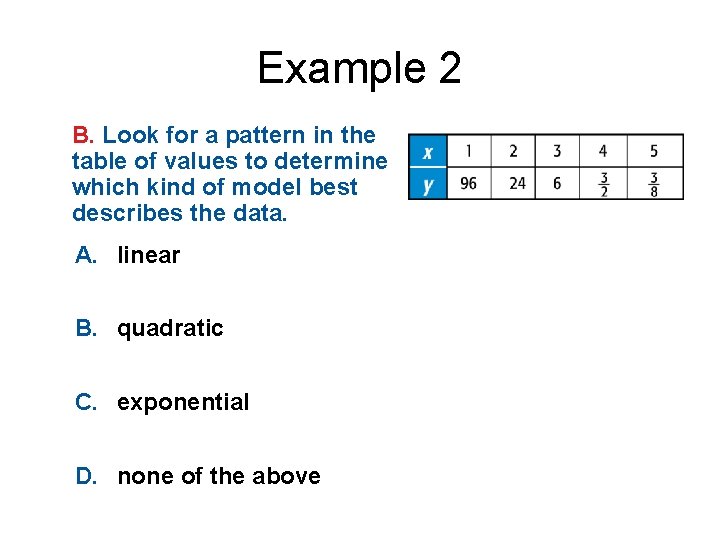 Example 2

B. Look for a pattern in the table of values to determine which kind of model best describes the data.

| $x$ | 1 | 2 | 3 | 4 | 5 |
|---|---|---|---|---|---|
| $y$ | 96 | 24 | 6 | $\frac{3}{2}$ | $\frac{3}{8}$ |

A. linear

B. quadratic

C. exponential

D. none of the above